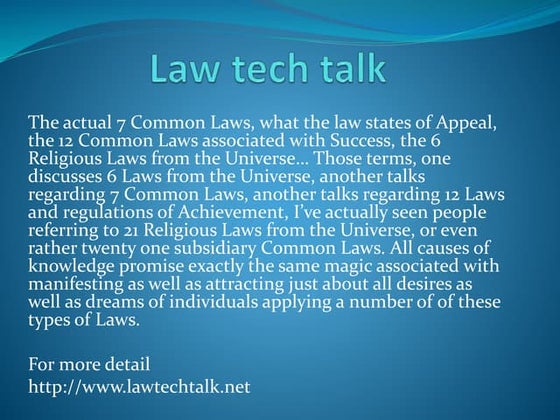 Law tech talk

The actual 7 Common Laws, what the law states of Appeal, the 12 Common Laws associated with Success, the 6 Religious Laws from the Universe… Those terms, one discusses 6 Laws from the Universe, another talks regarding 7 Common Laws, another talks regarding 12 Laws and regulations of Achievement, I've actually seen people referring to 21 Religious Laws from the Universe, or even rather twenty one subsidiary Common Laws. All causes of knowledge promise exactly the same magic associated with manifesting as well as attracting just about all desires as well as dreams of individuals applying a number of of these types of Laws.

For more detail
http://www.lawtechtalk.net